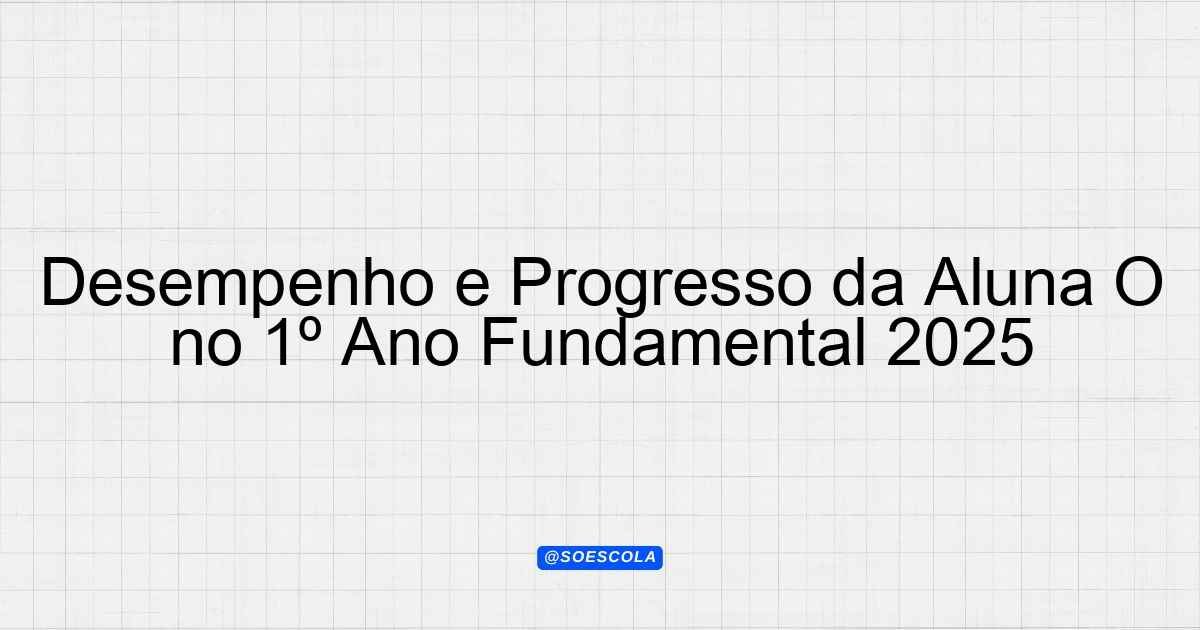 Desempenho e Progresso da Aluna O no 1º Ano Fundamental 2025

@SOESCOLA